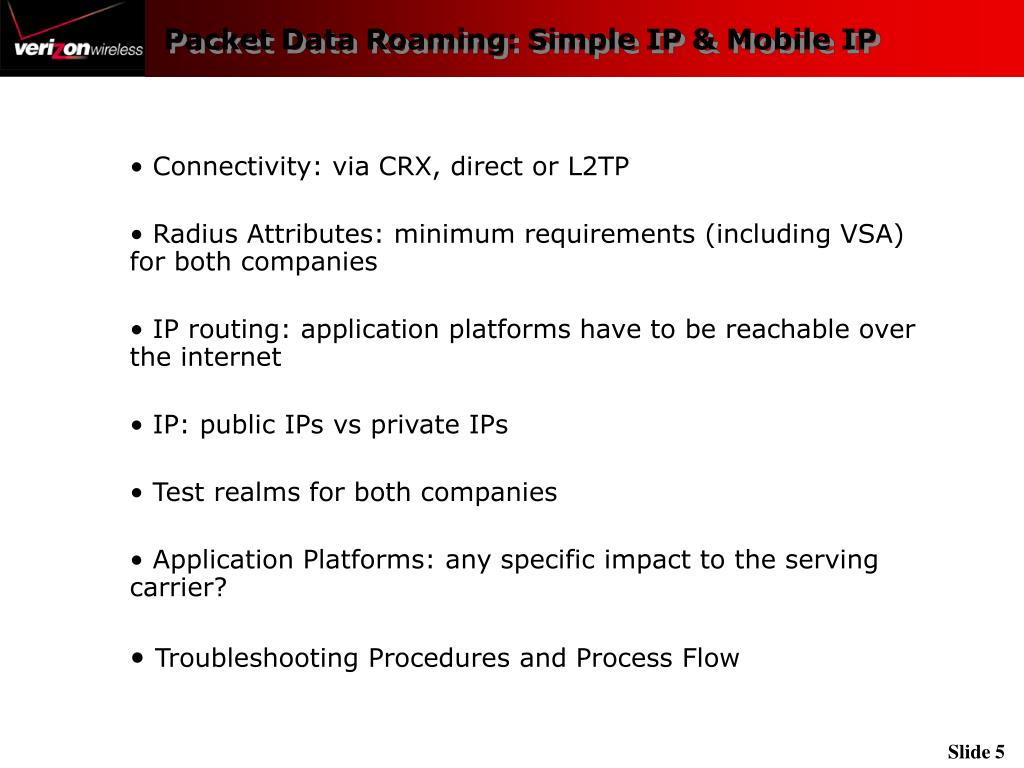 verizonwireless

Packet Data Roaming: Simple IP & Mobile IP

• Connectivity: via CRX, direct or L2TP

• Radius Attributes: minimum requirements (including VSA) for both companies

• IP routing: application platforms have to be reachable over the internet

• IP: public IPs vs private IPs

• Test realms for both companies

• Application Platforms: any specific impact to the serving carrier?

• Troubleshooting Procedures and Process Flow

Slide 5